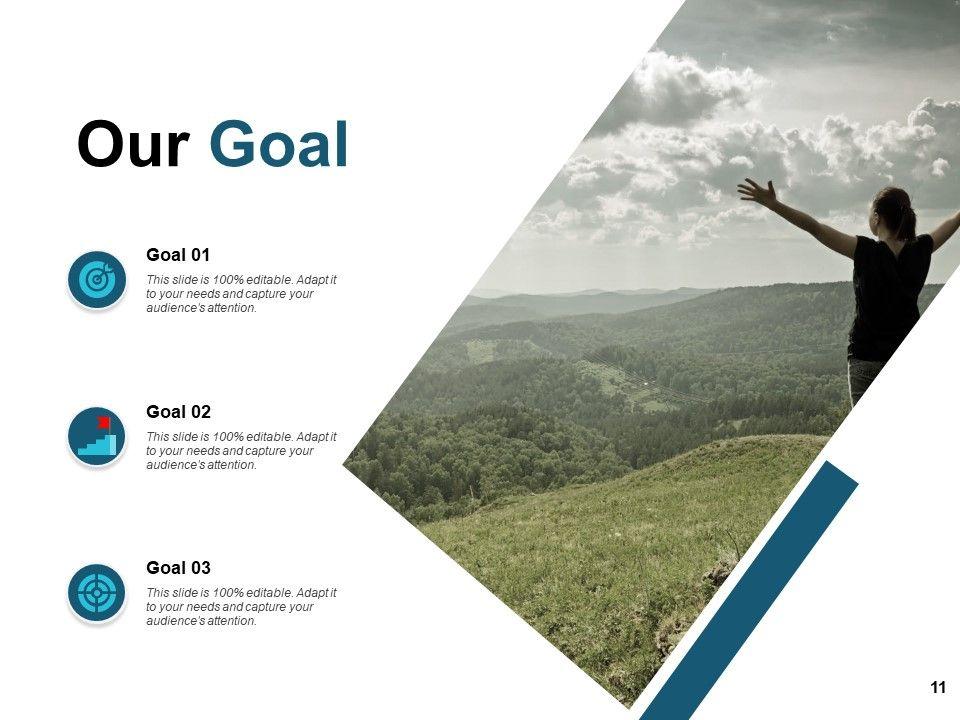 Our Goal

Goal 01

This slide is 100% editable. Adapt it to your needs and capture your audience's attention.

Goal 02

This slide is 100% editable. Adapt it to your needs and capture your audience's attention.

Goal 03

This slide is 100% editable. Adapt it to your needs and capture your audience's attention.

11